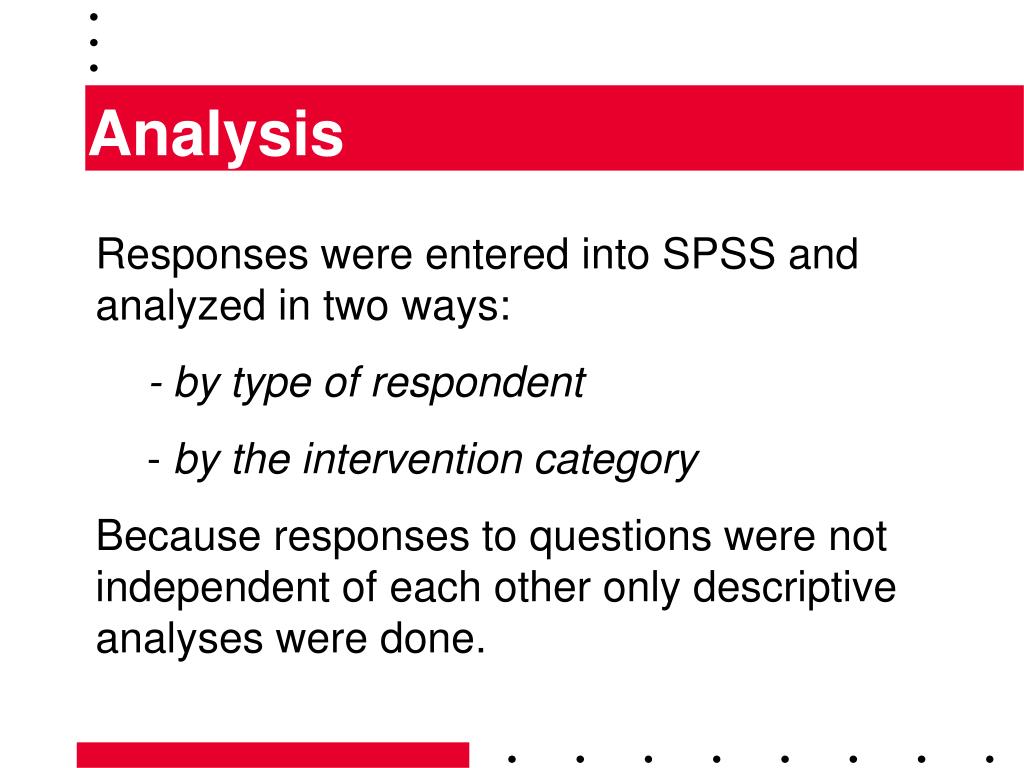 Analysis

Responses were entered into SPSS and analyzed in two ways:

- by type of respondent

- by the intervention category

Because responses to questions were not independent of each other only descriptive analyses were done.